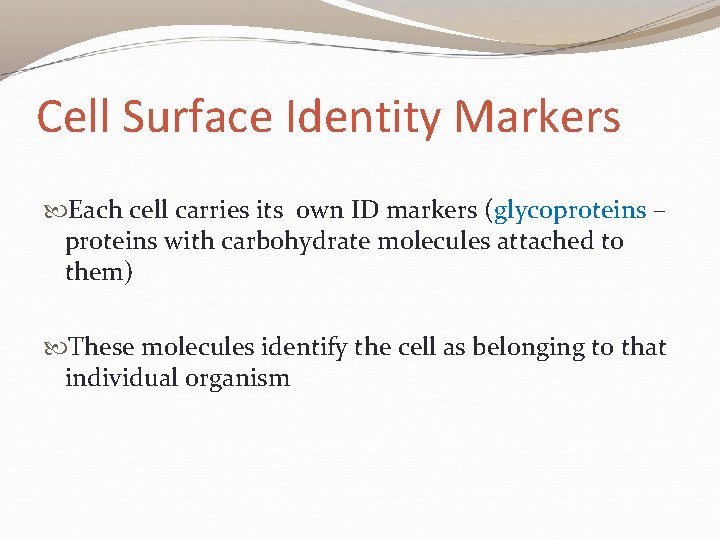 Cell Surface Identity Markers

Each cell carries its own ID markers (glycoproteins – proteins with carbohydrate molecules attached to them)

These molecules identify the cell as belonging to that individual organism